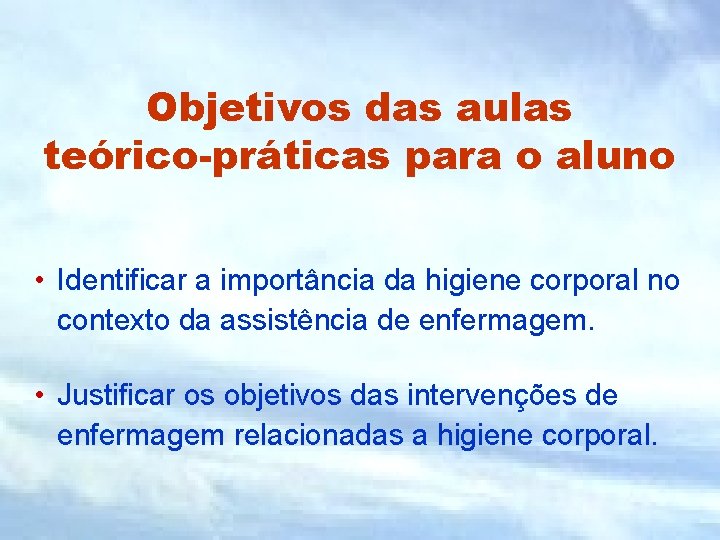 Objetivos das aulas teórico-práticas para o aluno

• Identificar a importância da higiene corporal no contexto da assistência de enfermagem.

• Justificar os objetivos das intervenções de enfermagem relacionadas a higiene corporal.